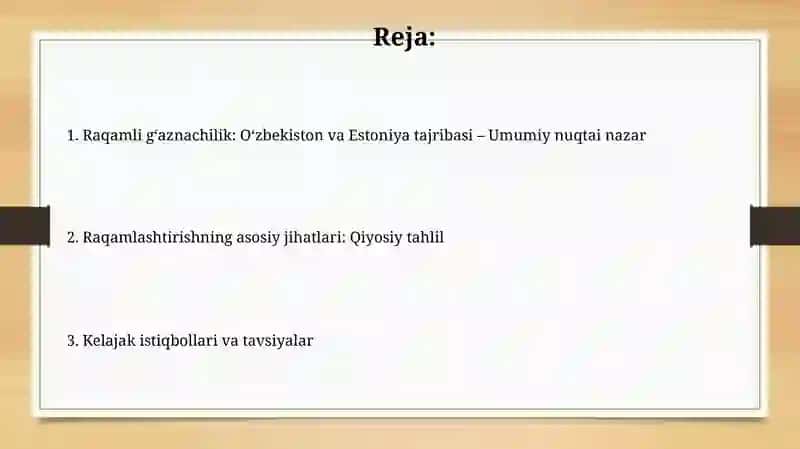 Reja:

1. Raqamli gʻaznachilik: Oʻzbekiston va Estoniya tajribasi – Umumiy nuqtai nazar

2. Raqamlashtirishning asosiy jihatlari: Qiyosiy tahlil

3. Kelajak istiqbollari va tavsiyalar